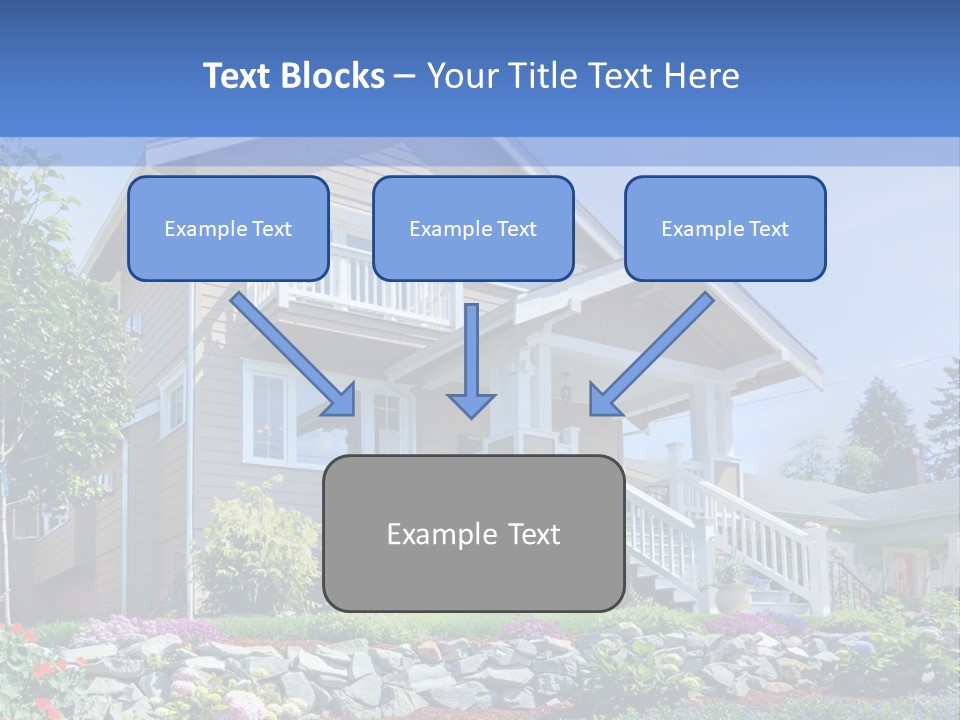 Text Blocks – Your Title Text Here

Example Text

Example Text

Example Text

Example Text